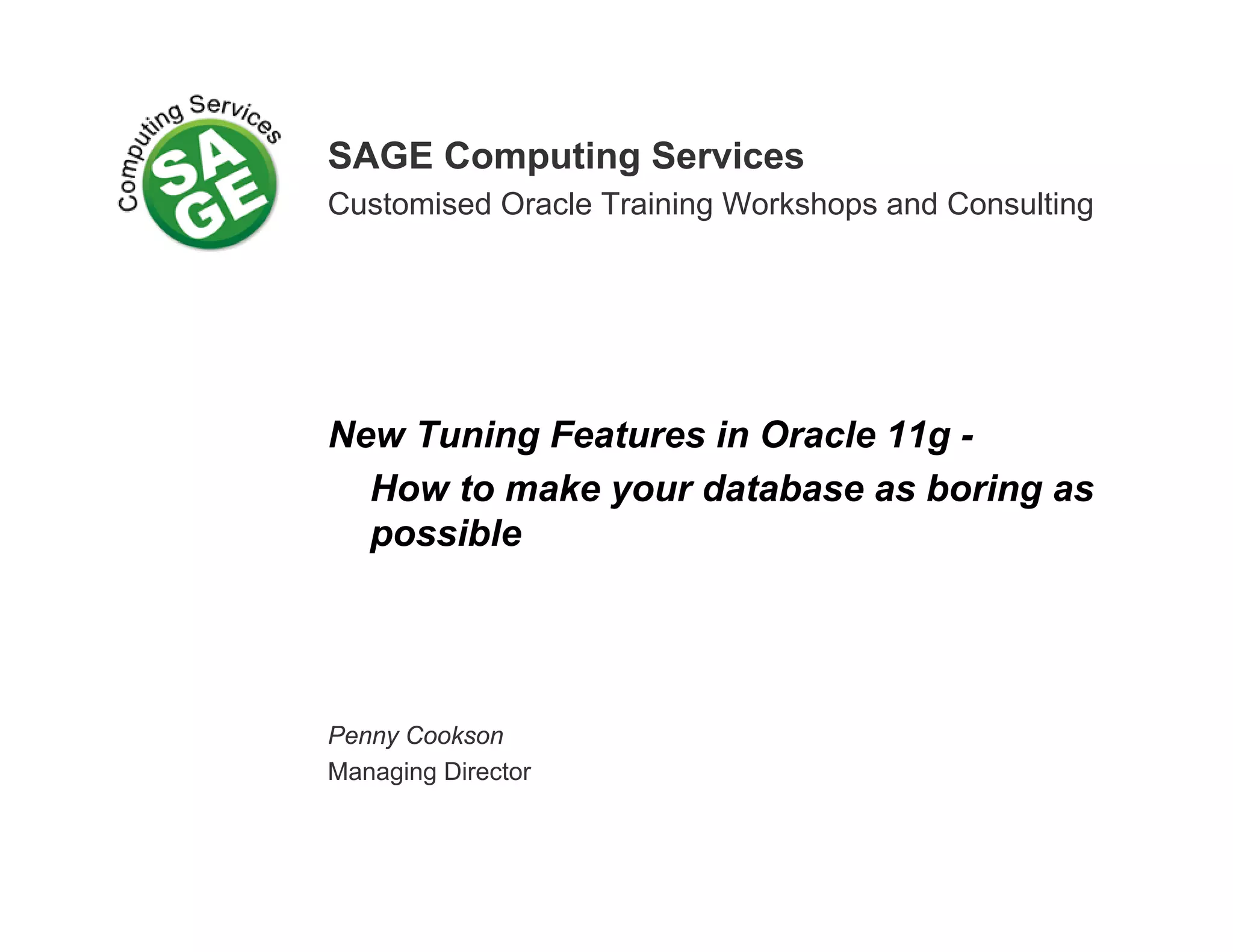 Computing Services
SAGE

SAGE Computing Services
Customised Oracle Training Workshops and Consulting

New Tuning Features in Oracle 11g -
How to make your database as boring as possible

Penny Cookson
Managing Director